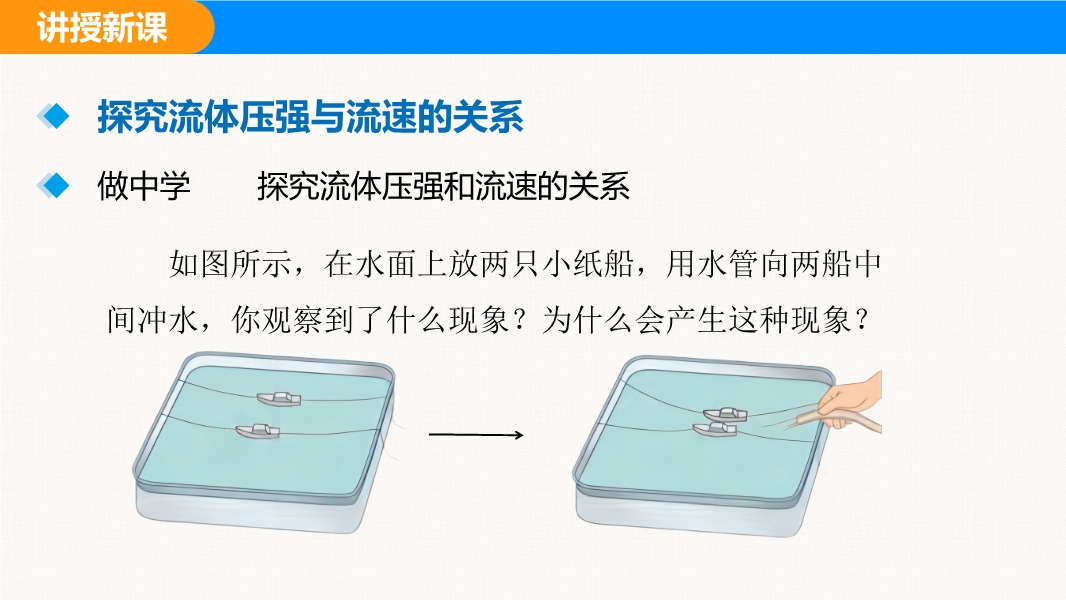 讲授新课

探究流体压强与流速的关系

做中学　　探究流体压强和流速的关系

如图所示，在水面上放两只小纸船，用水管向两船中间冲水，你观察到了什么现象？为什么会产生这种现象？